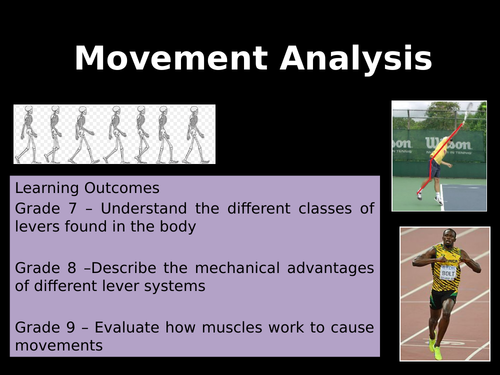 Movement Analysis

Learning Outcomes
Grade 7 – Understand the different classes of levers found in the body

Grade 8 –Describe the mechanical advantages of different lever systems

Grade 9 – Evaluate how muscles work to cause movements

Wilson

BOLT